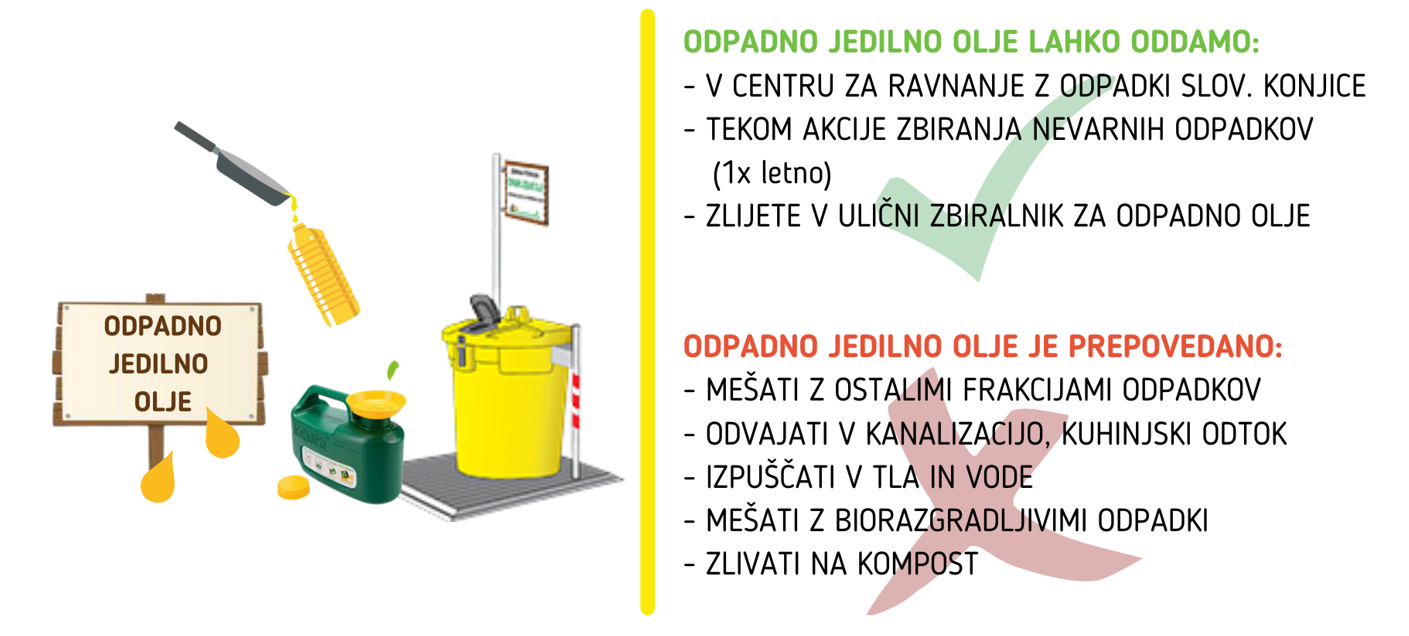 ODPADNO
JEDILNO
OLJE

ODPADNO JEDILNO OLJE LAHKO ODDAMO:
- V CENTRU ZA RAVNANJE Z ODPADKI SLOV. KONJICE
- TEKOM AKCIJE ZBIRANJA NEVARNIH ODPADKOV (1x letno)
- ZLIJETE V ULIČNI ZBIRALNIK ZA ODPADNO OLJE

ODPADNO JEDILNO OLJE JE PREPOVEDANO:
- MEŠATI Z OSTALIMI FRAKCIJAMI ODPADKOV
- ODVAJATI V KANALIZACIJO, KUHINJSKI ODTOK
- IZPUŠČATI V TLA IN VODE
- MEŠATI Z BIORAZGRADLJIVIMI ODPADKI
- ZLIVATI NA KOMPOST